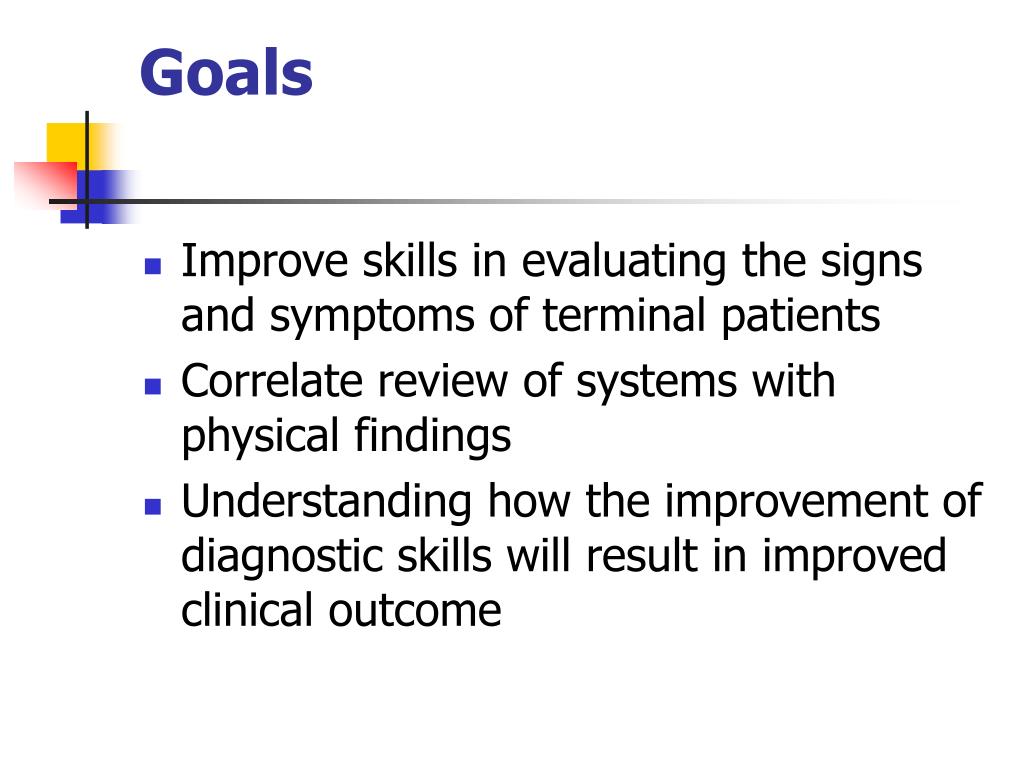 Goals

- Improve skills in evaluating the signs and symptoms of terminal patients
- Correlate review of systems with physical findings
- Understanding how the improvement of diagnostic skills will result in improved clinical outcome